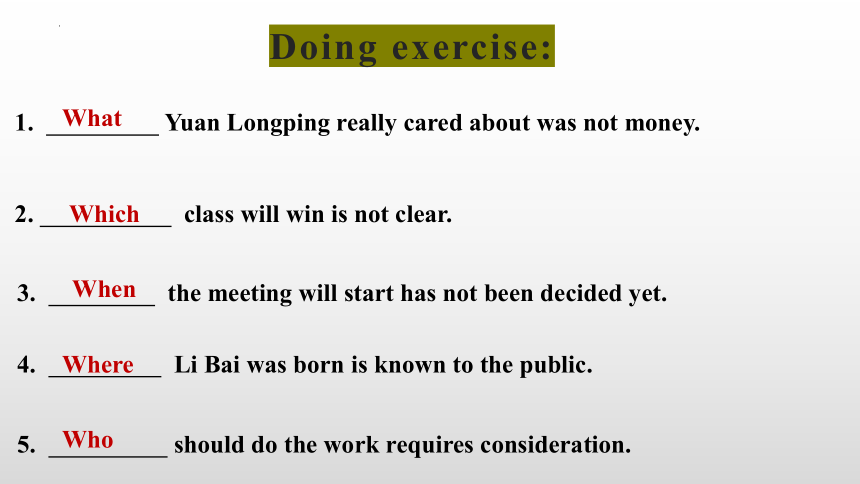 Doing exercise:

1. What Yuan Longping really cared about was not money.

2. Which class will win is not clear.

3. When the meeting will start has not been decided yet.

4. Where Li Bai was born is known to the public.

5. Who should do the work requires consideration.